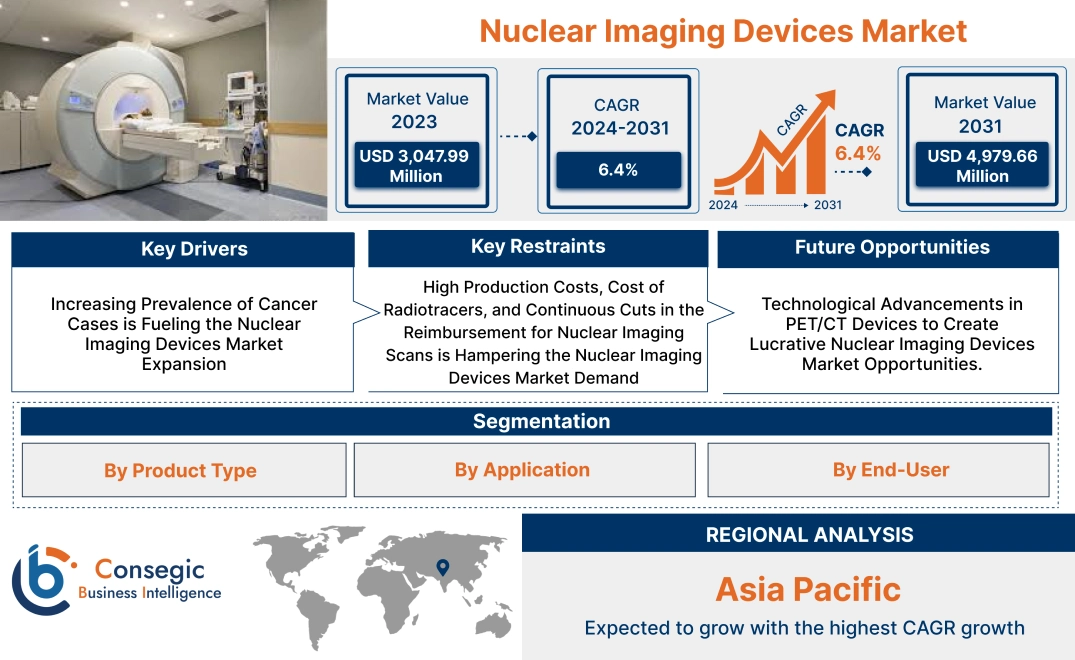 Nuclear Imaging Devices Market

Market Value 2023

USD 3,047.99 Million

CAGR 2024-2031

6.4%

CAGR

CAGR 6.4%

2024 2031

Market Value 2031

USD 4,979.66 Million

Key Drivers

Increasing Prevalence of Cancer Cases is Fueling the Nuclear Imaging Devices Market Expansion

Key Restraints

High Production Costs, Cost of Radiotracers, and Continuous Cuts in the Reimbursement for Nuclear Imaging Scans is Hampering the Nuclear Imaging Devices Market Demand

Future Opportunities

Technological Advancements in PET/CT Devices to Create Lucrative Nuclear Imaging Devices Market Opportunities.

Segmentation

By Product Type

By Application

By End-User

Consegic Business Intelligence

REGIONAL ANALYSIS

Asia Pacific

Expected to grow with the highest CAGR growth